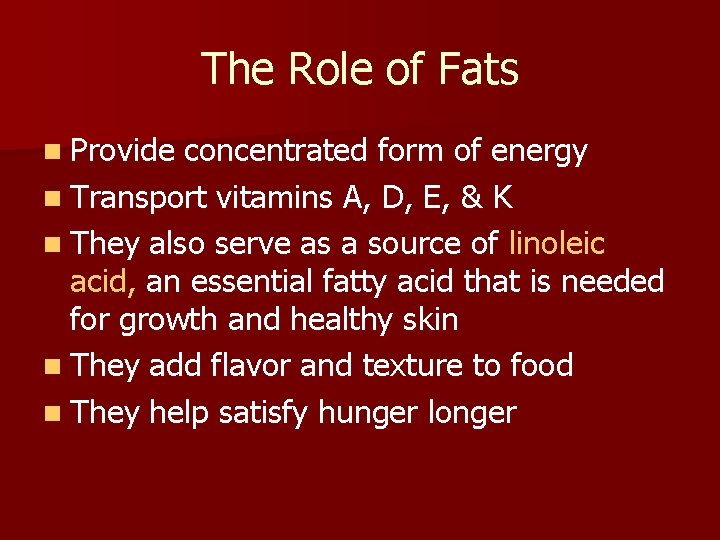 The Role of Fats

- Provide concentrated form of energy
- Transport vitamins A, D, E, & K
- They also serve as a source of linoleic acid, an essential fatty acid that is needed for growth and healthy skin
- They add flavor and texture to food
- They help satisfy hunger longer